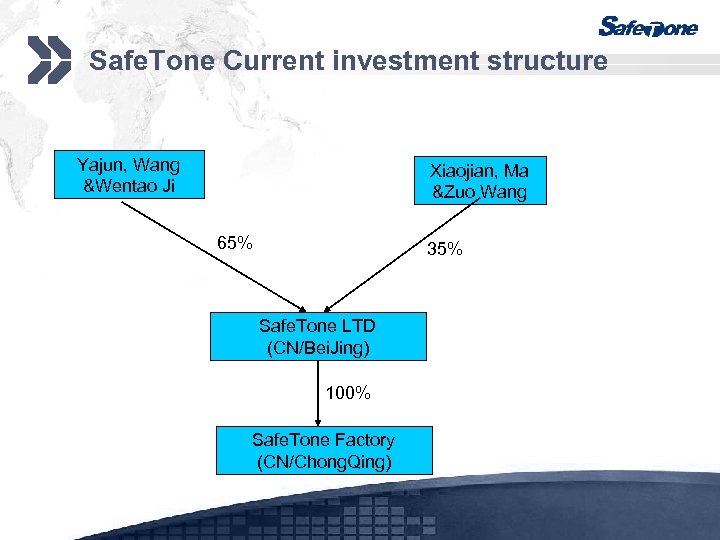 SafeTone

SafeTone Current investment structure

Yajun, Wang &Wentao Ji

Xiaojian, Ma &Zuo Wang

65%

35%

SafeTone LTD (CN/BeiJing)

100%

SafeTone Factory (CN/ChongQing)